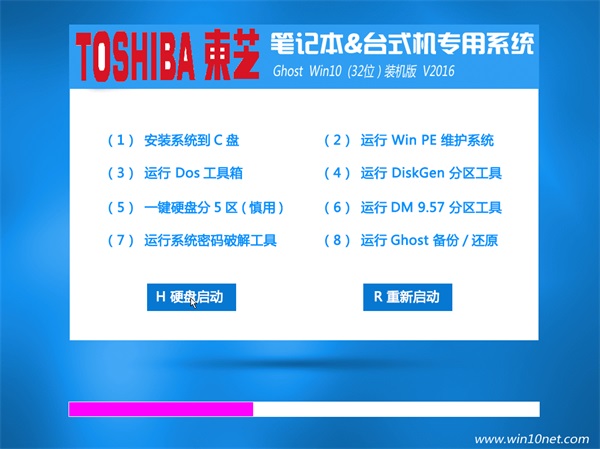 TOSHIBA 東芝 笔记本&台式机专用系统

Ghost Win10 (32位) 装机版 V2016

(1) 安装系统到 C 盘

(2) 运行 Win PE 维护系统

(3) 运行 Dos 工具箱

(4) 运行 DiskGen 分区工具

(5) 一键硬盘分 5 区 (慎用)

(6) 运行 DM 9.57 分区工具

(7) 运行系统密码破解工具

(8) 运行 Ghost 备份 / 还原

H 硬盘启动

R 重新启动

www.win10net.com